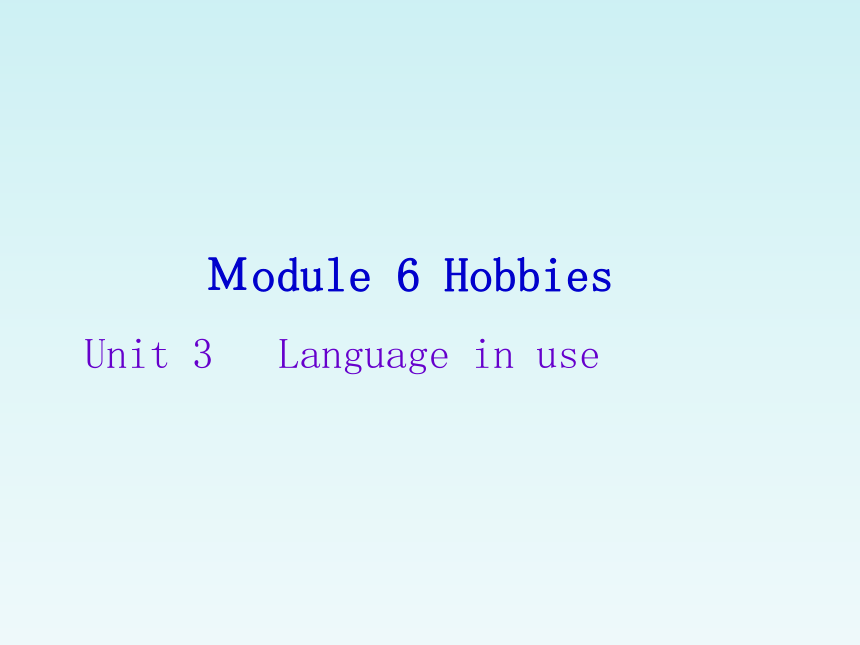 Module 6 Hobbies

Unit 3　Language in use